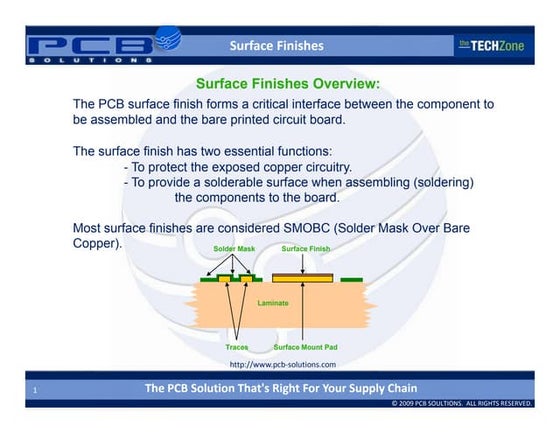 PCB SOLUTIONS

Surface Finishes

the TECHZone

Surface Finishes Overview:

The PCB surface finish forms a critical interface between the component to be assembled and the bare printed circuit board.

The surface finish has two essential functions:
- To protect the exposed copper circuitry.
- To provide a solderable surface when assembling (soldering) the components to the board.

Most surface finishes are considered SMOBC (Solder Mask Over Bare Copper).

Solder Mask

Surface Finish

Laminate

Traces

Surface Mount Pad

http://www.pcb-solutions.com

1

The PCB Solution That's Right For Your Supply Chain

© 2009 PCB SOULTIONS. ALL RIGHTS RESERVED.